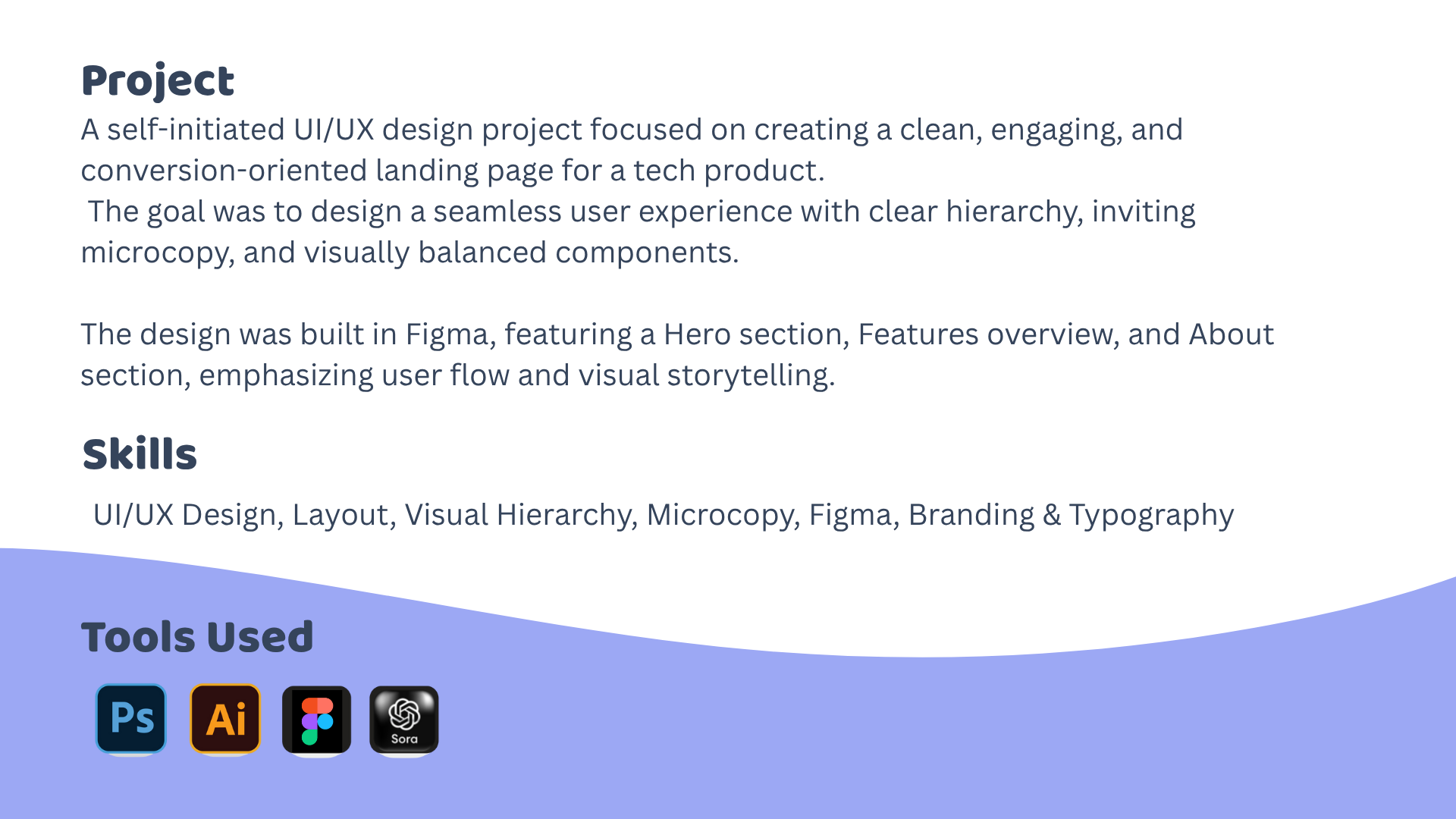 Project

A self-initiated UI/UX design project focused on creating a clean, engaging, and conversion-oriented landing page for a tech product.
The goal was to design a seamless user experience with clear hierarchy, inviting microcopy, and visually balanced components.

The design was built in Figma, featuring a Hero section, Features overview, and About section, emphasizing user flow and visual storytelling.

Skills

UI/UX Design, Layout, Visual Hierarchy, Microcopy, Figma, Branding & Typography

Tools Used

Ps Ai Sora